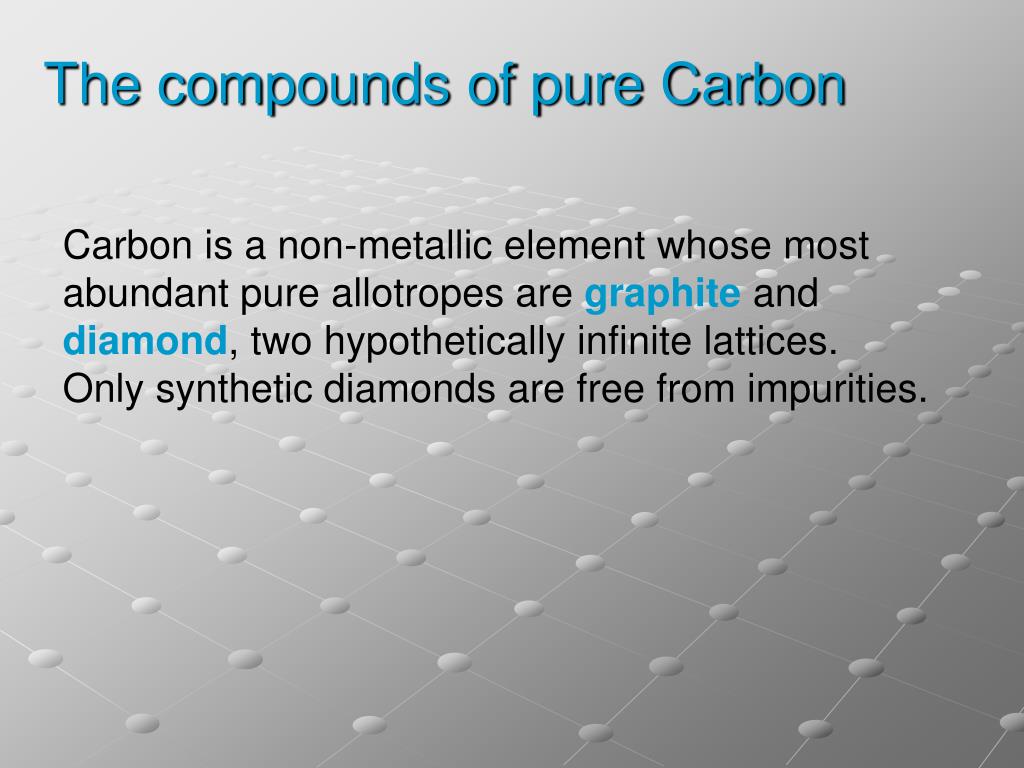 The compounds of pure Carbon

Carbon is a non-metallic element whose most abundant pure allotropes are graphite and diamond, two hypothetically infinite lattices. Only synthetic diamonds are free from impurities.